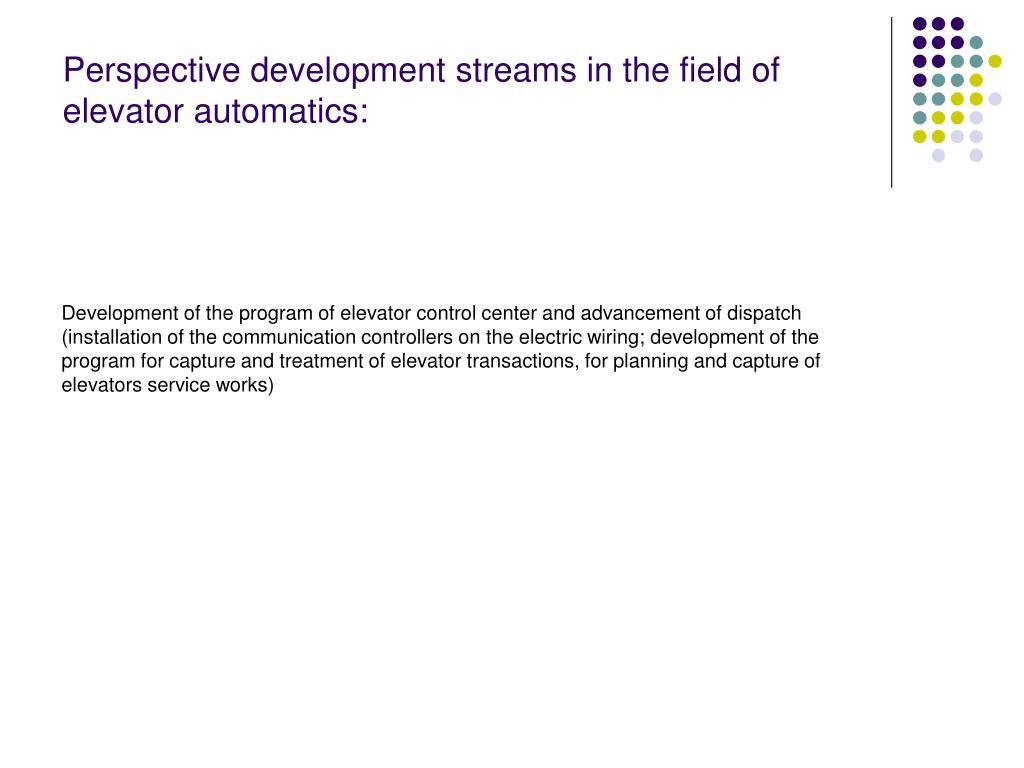 Perspective development streams in the field of elevator automatics:

Development of the program of elevator control center and advancement of dispatch (installation of the communication controllers on the electric wiring; development of the program for capture and treatment of elevator transactions, for planning and capture of elevators service works)